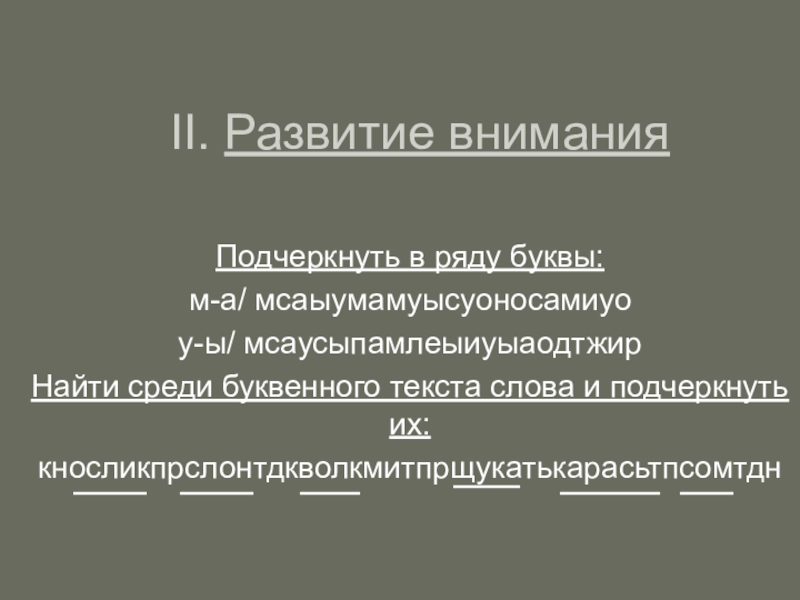 II. Развитие внимания

Подчеркнуть в ряду буквы:

м-а/ мсаыумамуысуоносамиуо

у-ы/ мсаусыпамлеыиуыаодтжир

Найти среди буквенного текста слова и подчеркнуть их:

кносликпрслонтдкволкмитпрщукатькарасьтпсомтдн